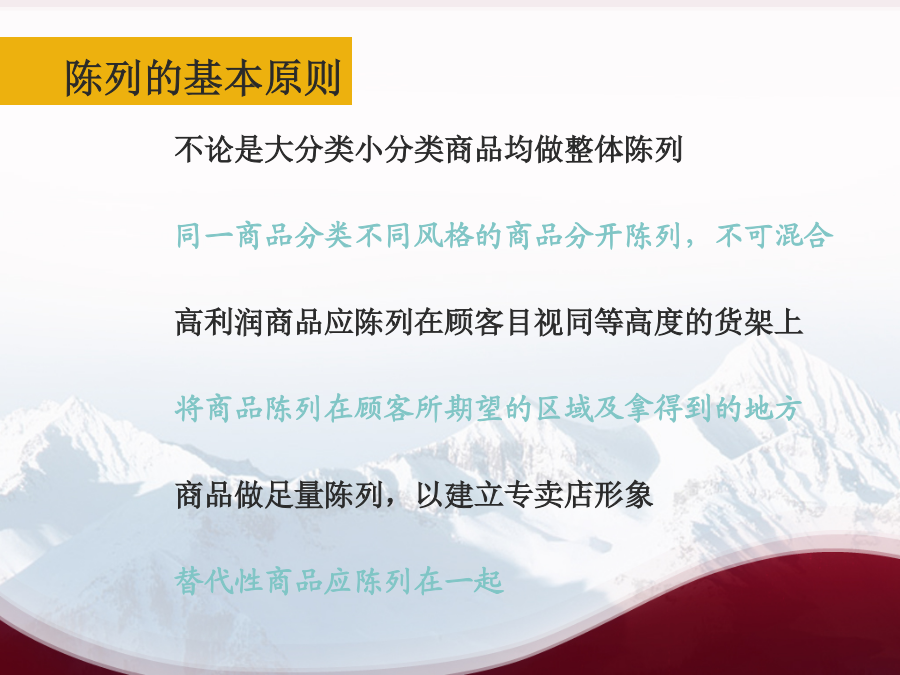 陈列的基本原则

不论是大分类小分类商品均做整体陈列

同一商品分类不同风格的商品分开陈列，不可混合

高利润商品应陈列在顾客目视同等高度的货架上

将商品陈列在顾客所期望的区域及拿得到的地方

商品做足量陈列，以建立专卖店形象

替代性商品应陈列在一起